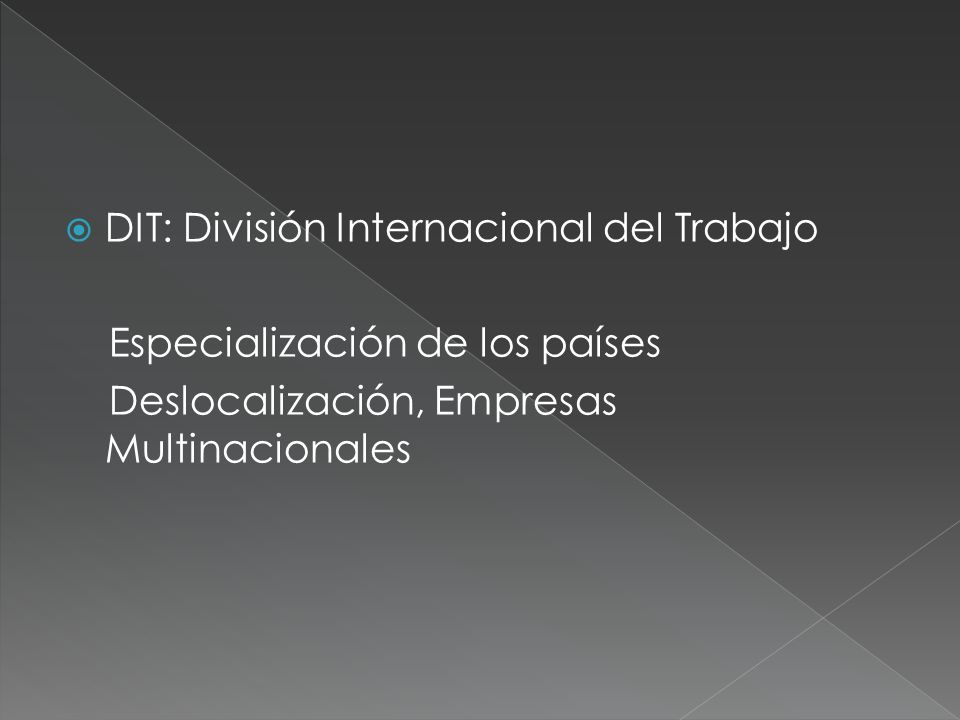 DIT: División Internacional del Trabajo

Especialización de los países

Deslocalización, Empresas Multinacionales